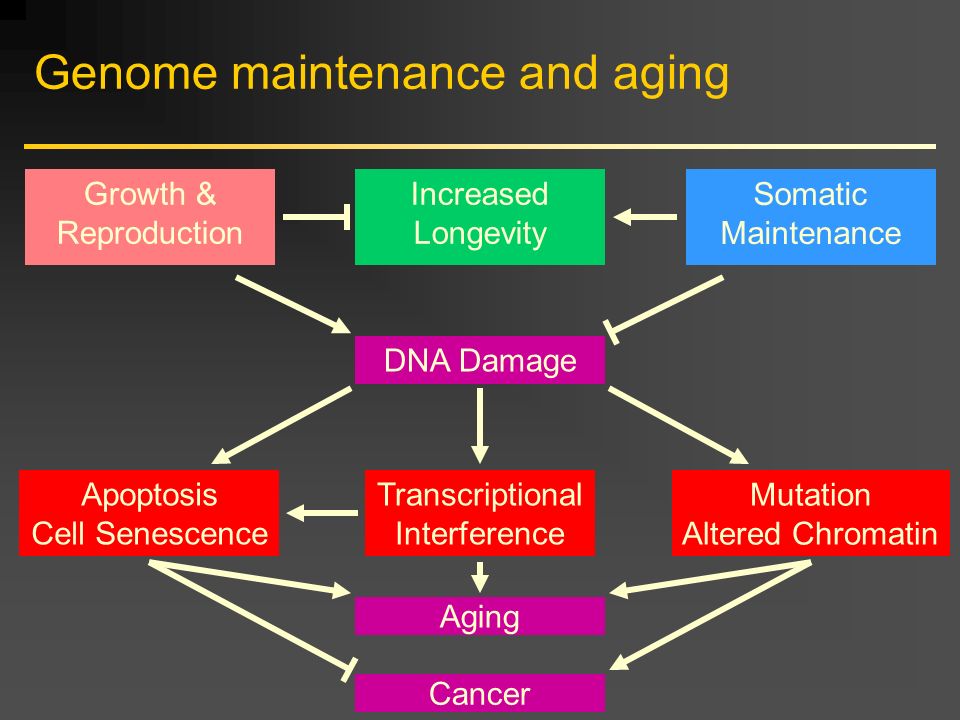 Genome maintenance and aging

Growth & Reproduction

Increased Longevity

Somatic Maintenance

DNA Damage

Apoptosis Cell Senescence

Transcriptional Interference

Mutation Altered Chromatin

Aging

Cancer